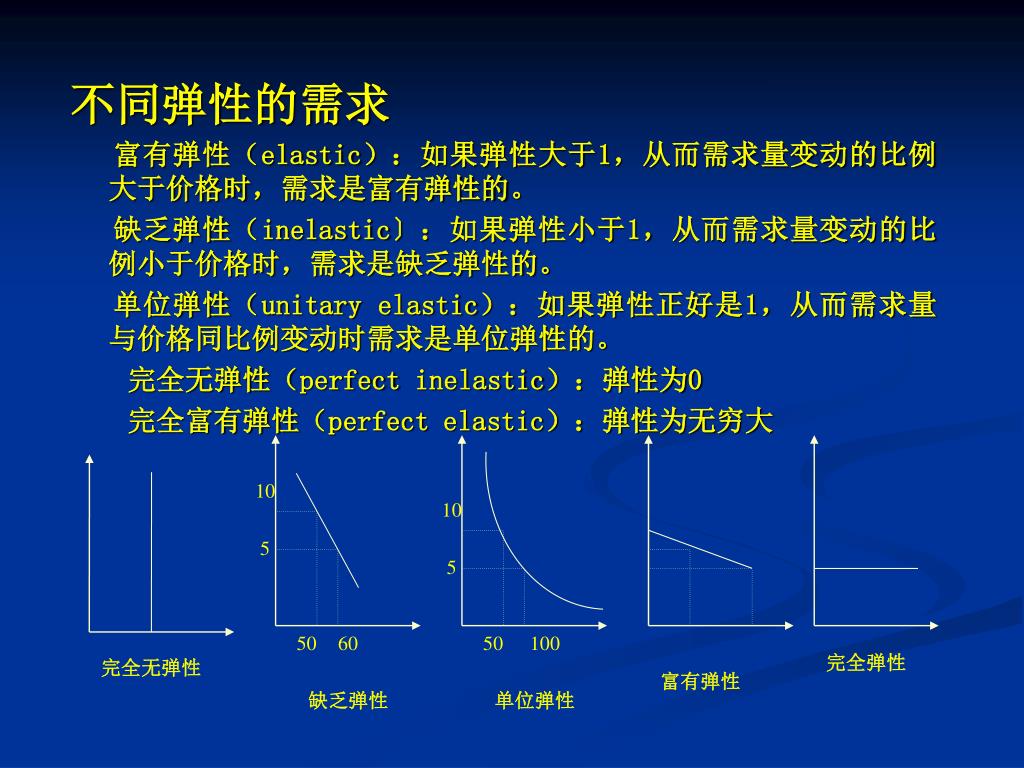 不同弹性的需求

富有弹性（elastic）：如果弹性大于1，从而需求量变动的比例大于价格时，需求是富有弹性的。

缺乏弹性（inelastic）：如果弹性小于1，从而需求量变动的比例小于价格时，需求是缺乏弹性的。

单位弹性（unitary elastic）：如果弹性正好是1，从而需求量与价格同比例变动时需求是单位弹性的。

完全无弹性（perfect inelastic）：弹性为0

完全富有弹性（perfect elastic）：弹性为无穷大

完全无弹性

10
5
50 60
缺乏弹性

10
5
50 100
单位弹性

富有弹性

完全弹性